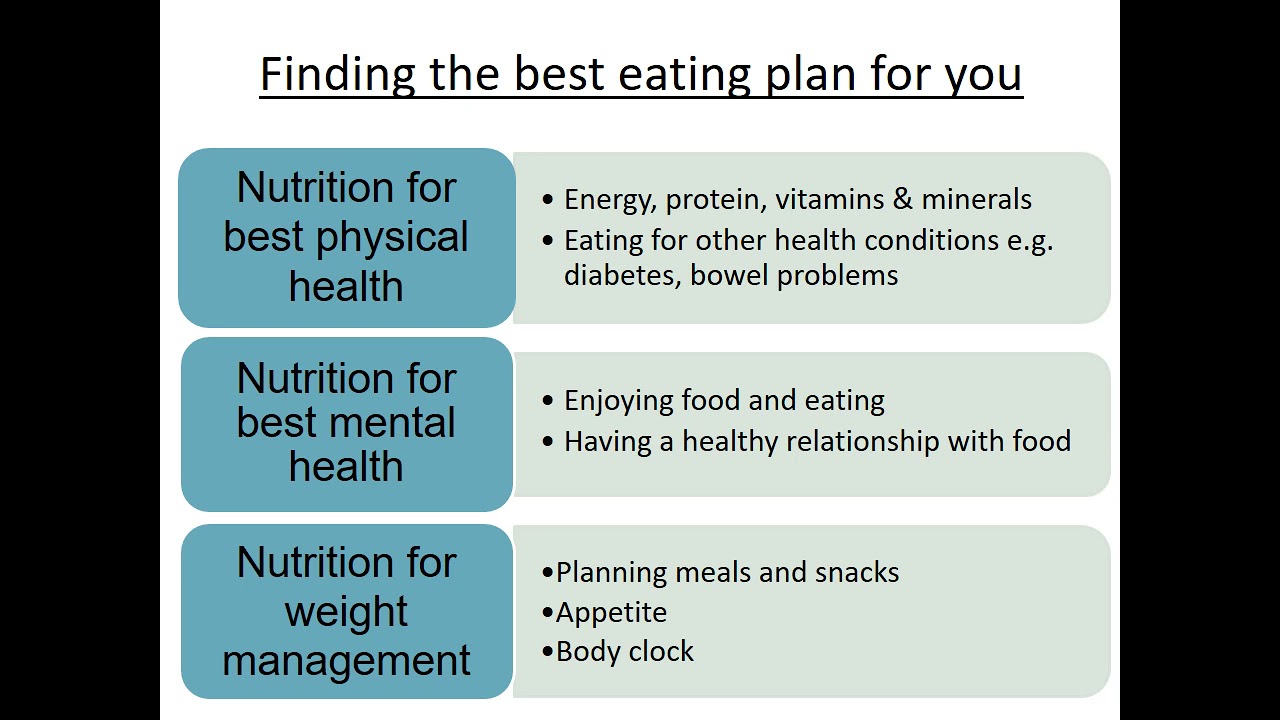 Finding the best eating plan for you

Nutrition for best physical health

• Energy, protein, vitamins & minerals
• Eating for other health conditions e.g. diabetes, bowel problems

Nutrition for best mental health

• Enjoying food and eating
• Having a healthy relationship with food

Nutrition for weight management

•Planning meals and snacks
•Appetite
•Body clock